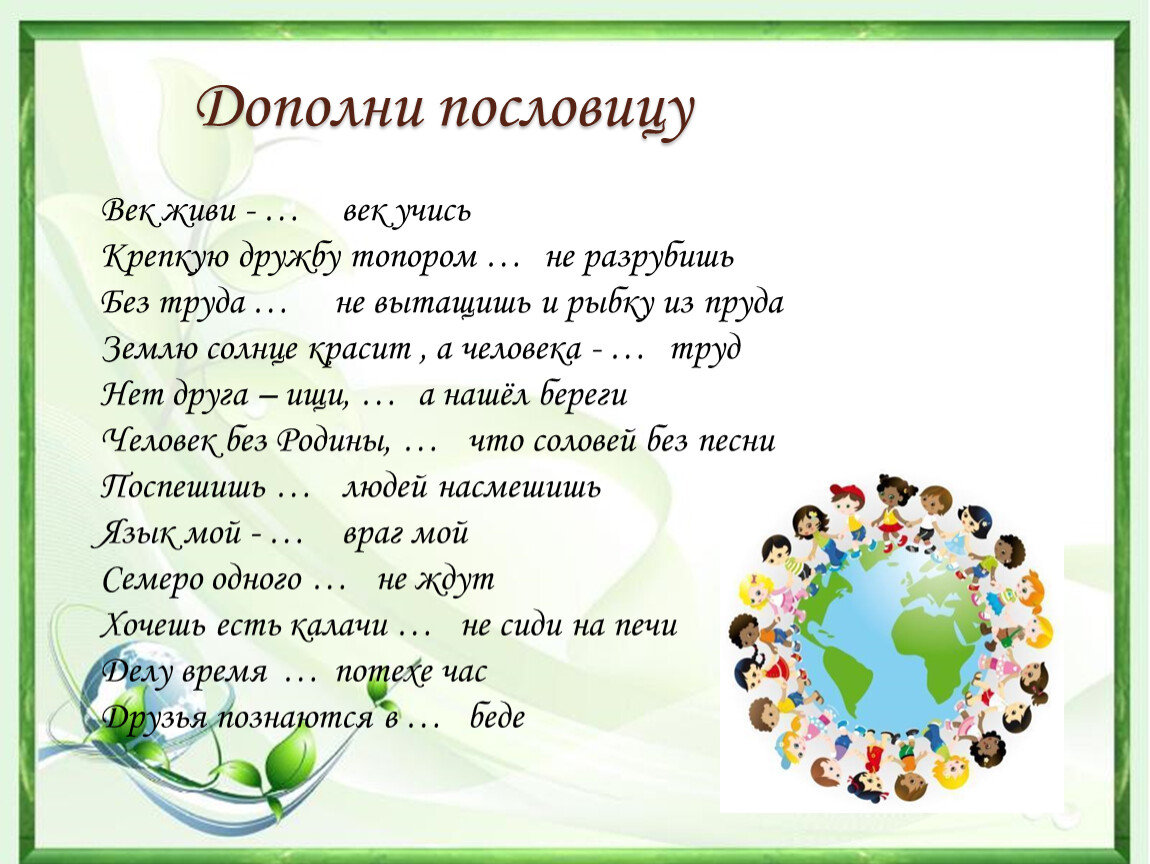 Дополни пословицу

Век живи - …  век учись
Крепкую дружбу топором …  не разрубишь
Без труда …  не вытащишь и рыбку из пруда
Землю солнце красит , а человека - …  труд
Нет друга – ищи, …  а нашёл береги
Человек без Родины, …  что соловей без песни
Поспешишь …  людей насмешишь
Язык мой - …  враг мой
Семеро одного …  не ждут
Хочешь есть калачи …  не сиди на печи
Делу время …  потехе час
Друзья познаются в …  беде